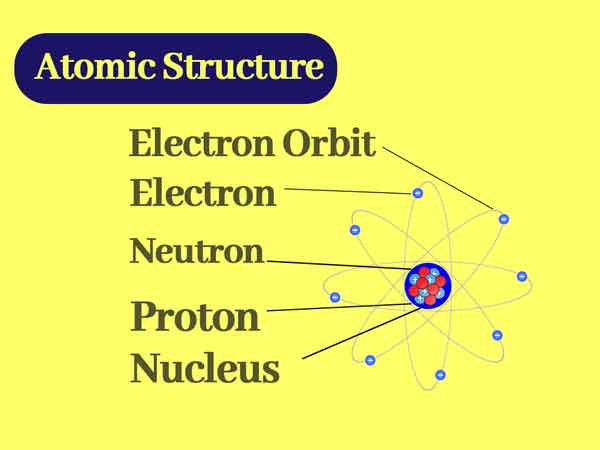 Atomic Structure

Electron Orbit
Electron
Neutron
Proton
Nucleus